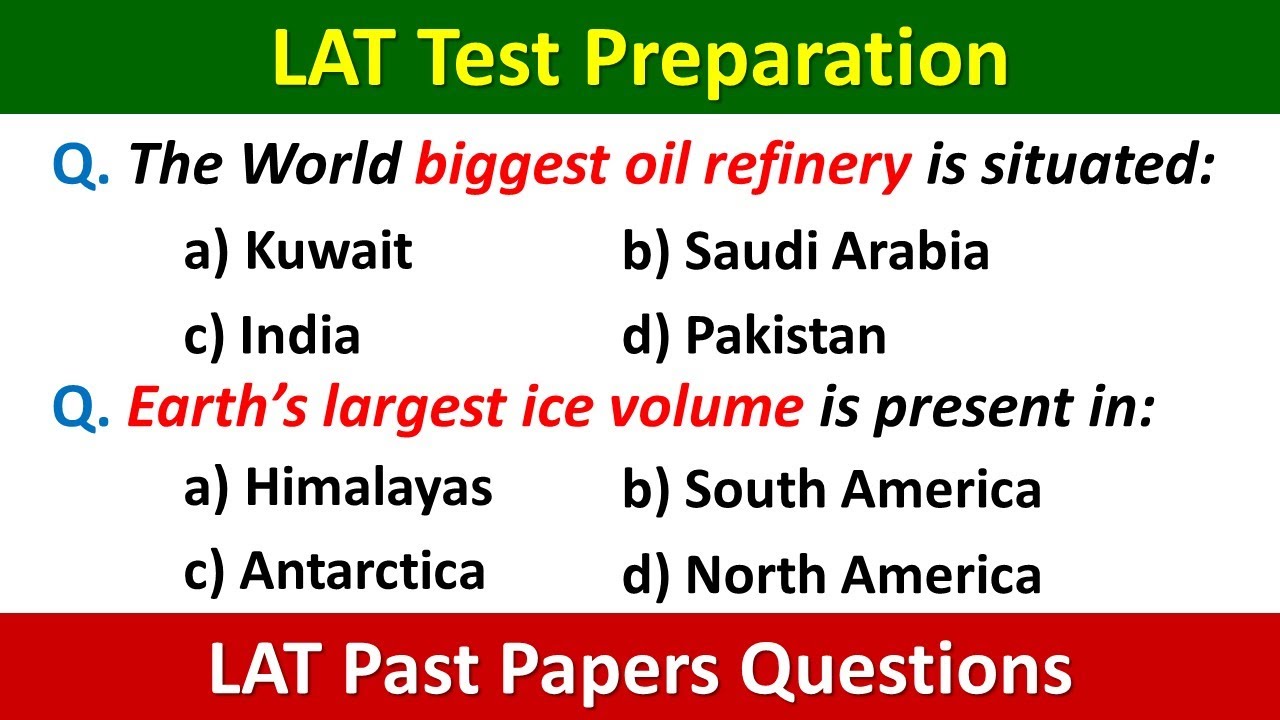 LAT Test Preparation

Q. The World biggest oil refinery is situated:

a) Kuwait

b) Saudi Arabia

c) India

d) Pakistan

Q. Earth's largest ice volume is present in:

a) Himalayas

b) South America

c) Antarctica

d) North America

LAT Past Papers Questions